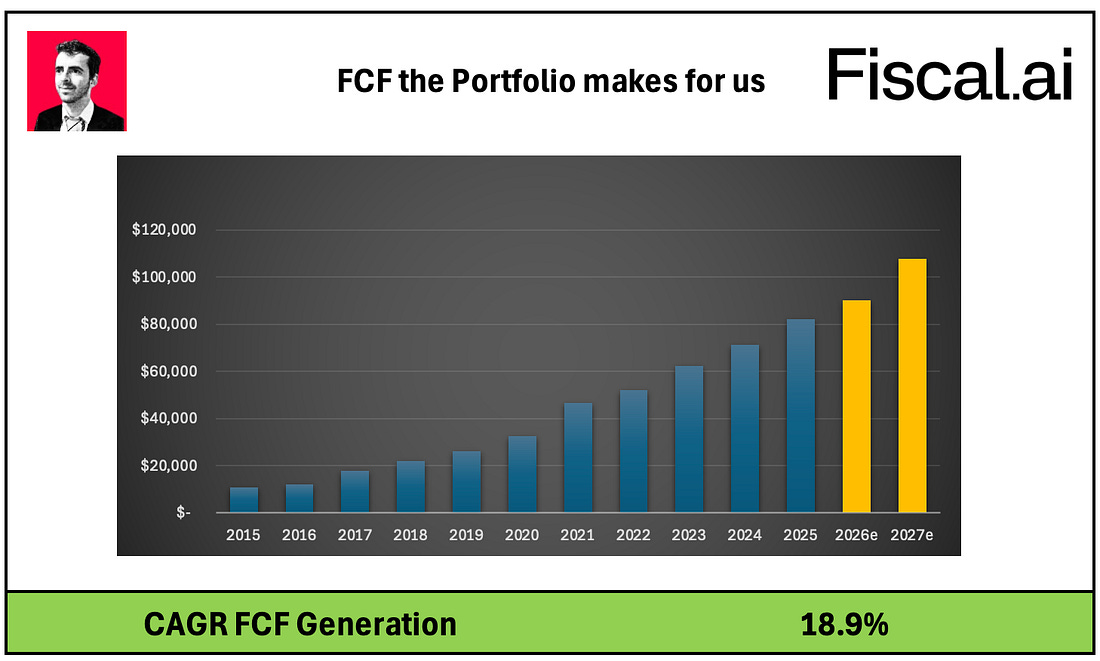 FCF the Portfolio makes for us

Fiscal.ai

$120,000
$100,000
$80,000
$60,000
$40,000
$20,000
$-

2015 2016 2017 2018 2019 2020 2021 2022 2023 2024 2025 2026e 2027e

CAGR FCF Generation 18.9%